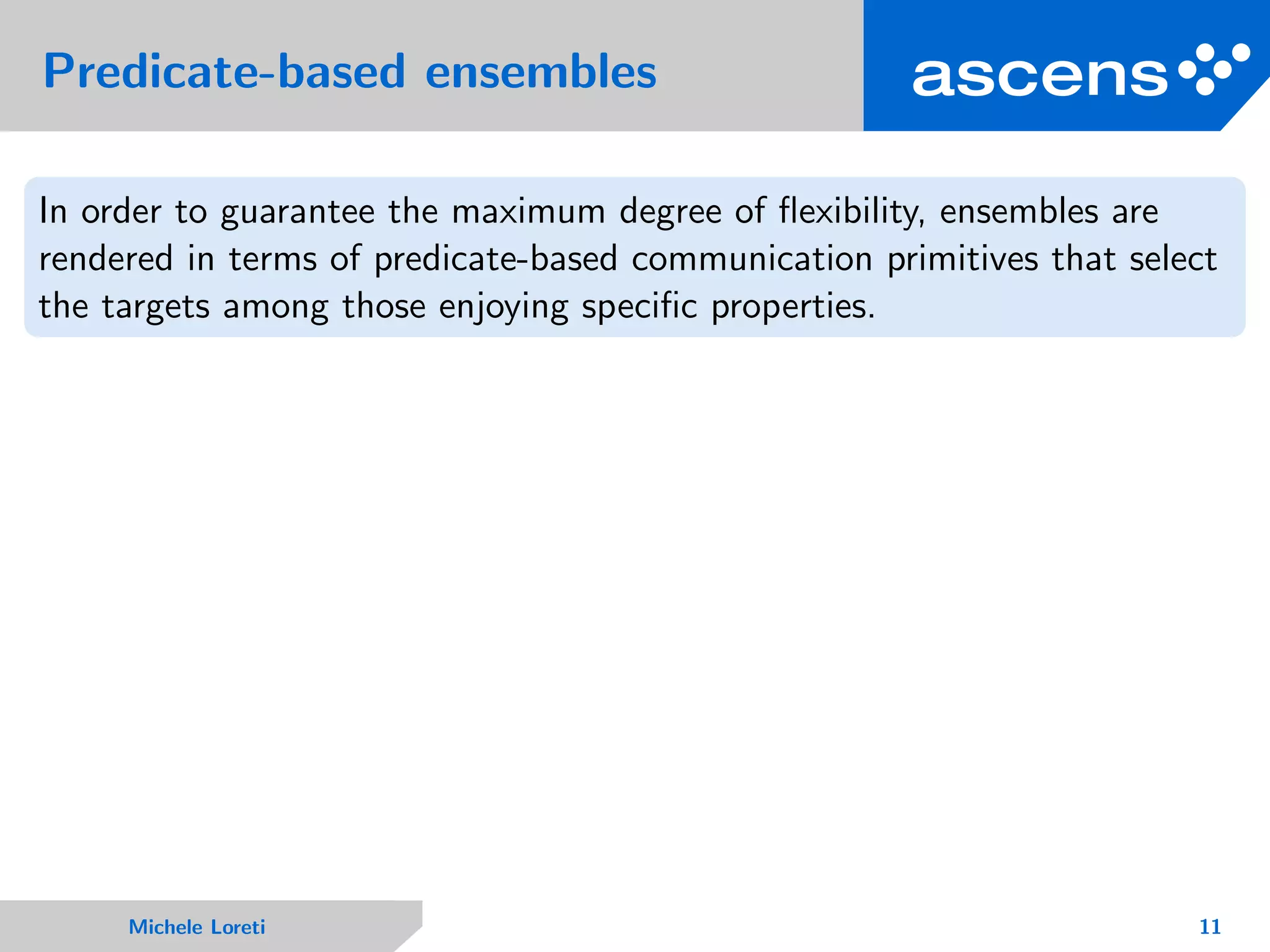 Predicate-based ensembles

ascens

In order to guarantee the maximum degree of flexibility, ensembles are rendered in terms of predicate-based communication primitives that select the targets among those enjoying specific properties.

Michele Loreti

11